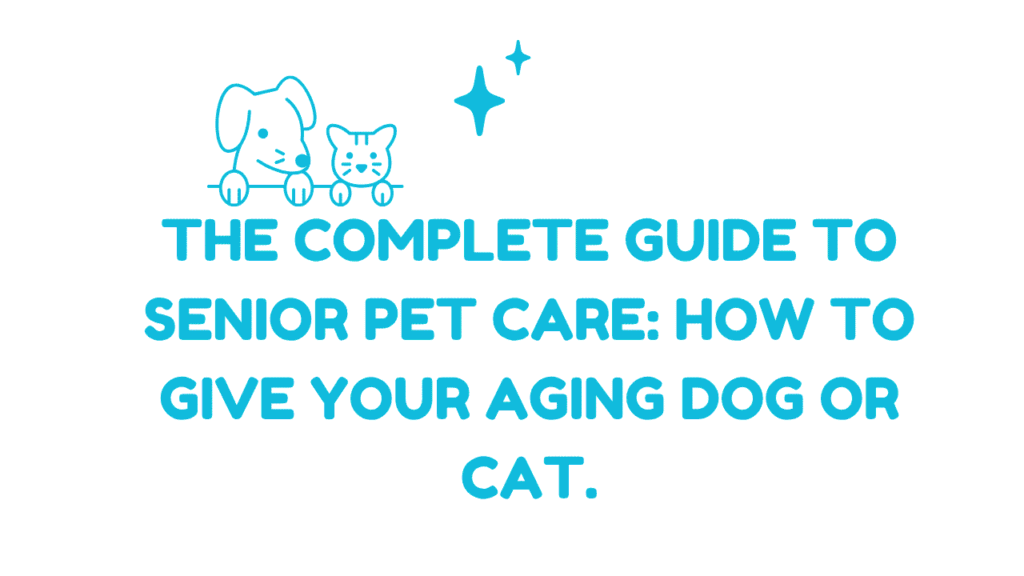 THE COMPLETE GUIDE TO SENIOR PET CARE: HOW TO GIVE YOUR AGING DOG OR CAT.